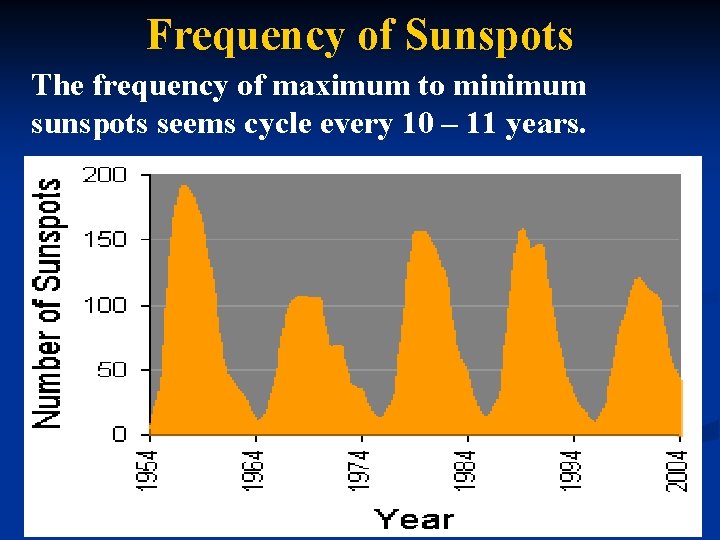 Frequency of Sunspots

The frequency of maximum to minimum sunspots seems cycle every 10 – 11 years.

Number of Sunspots

200
150
100
50
0

1954
1964
1974
1984
1994
2004

Year